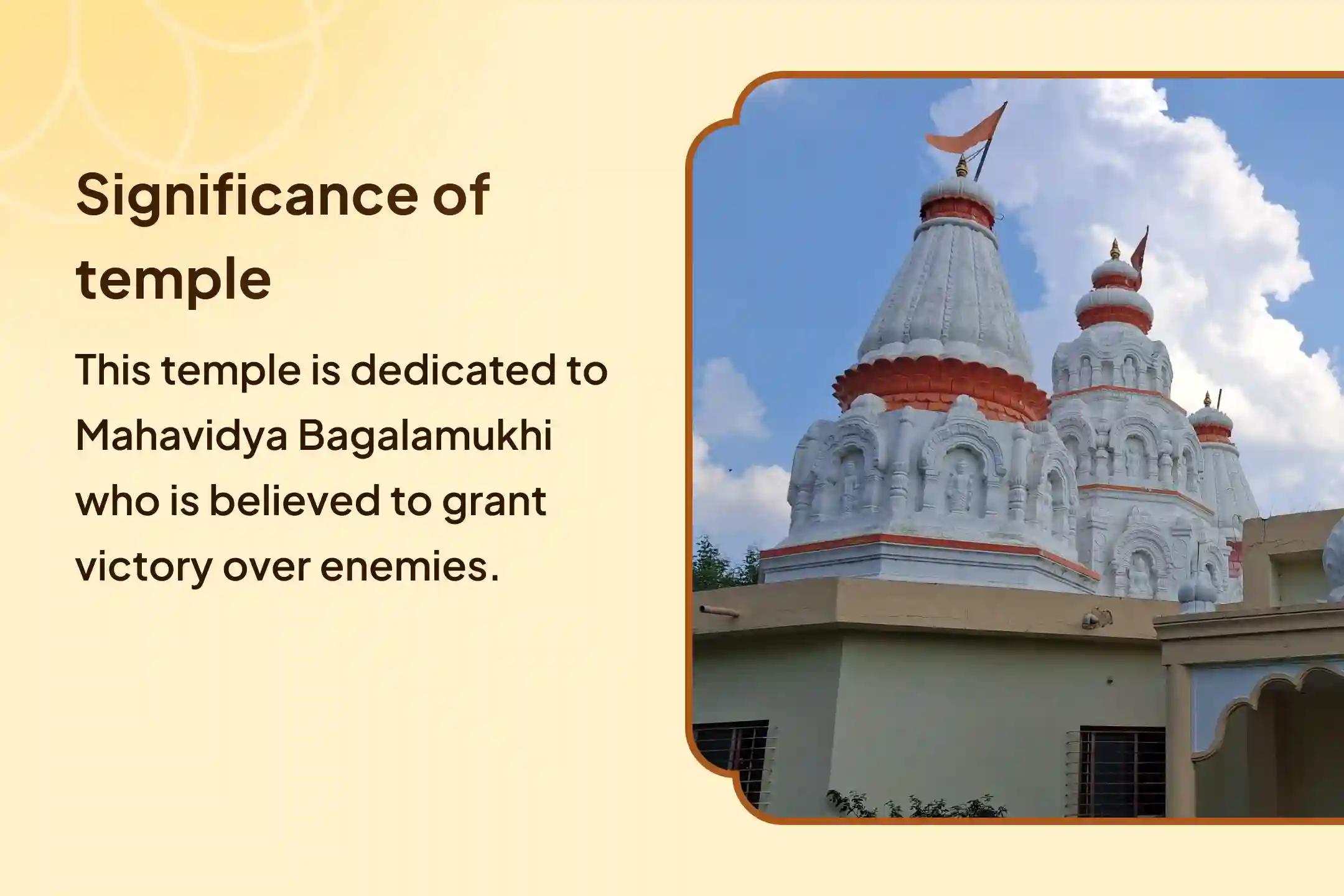 Significance of temple

This temple is dedicated to Mahavidya Bagalamukhi who is believed to grant victory over enemies.